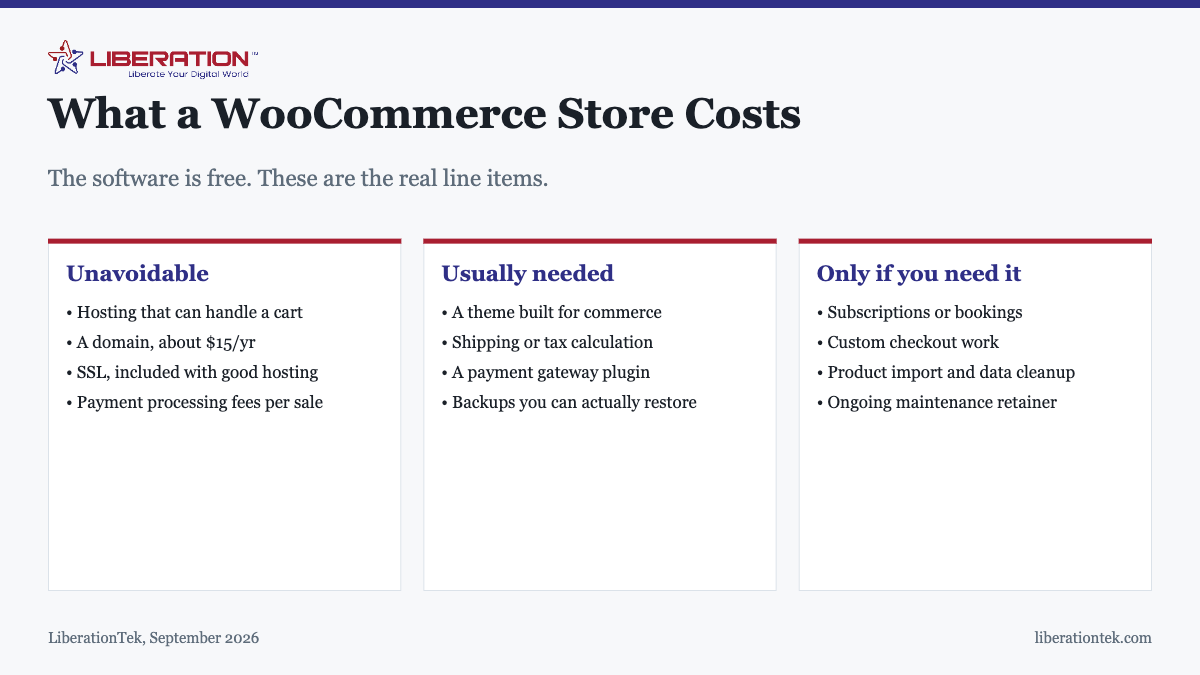 LIBERATION™
Liberate Your Digital World

What a WooCommerce Store Costs

The software is free. These are the real line items.

Unavoidable
• Hosting that can handle a cart
• A domain, about \$15/yr
• SSL, included with good hosting
• Payment processing fees per sale

Usually needed
• A theme built for commerce
• Shipping or tax calculation
• A payment gateway plugin
• Backups you can actually restore

Only if you need it
• Subscriptions or bookings
• Custom checkout work
• Product import and data cleanup
• Ongoing maintenance retainer

LiberationTek, September 2026

liberationtek.com